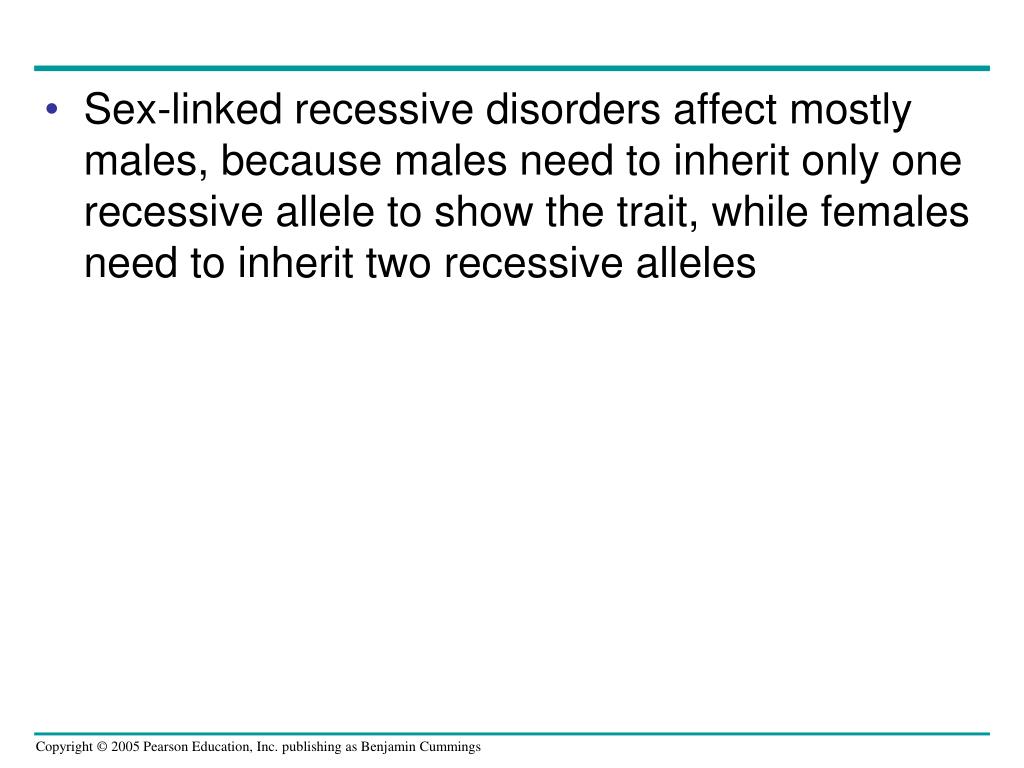 • Sex-linked recessive disorders affect mostly males, because males need to inherit only one recessive allele to show the trait, while females need to inherit two recessive alleles

Copyright © 2005 Pearson Education, Inc. publishing as Benjamin Cummings